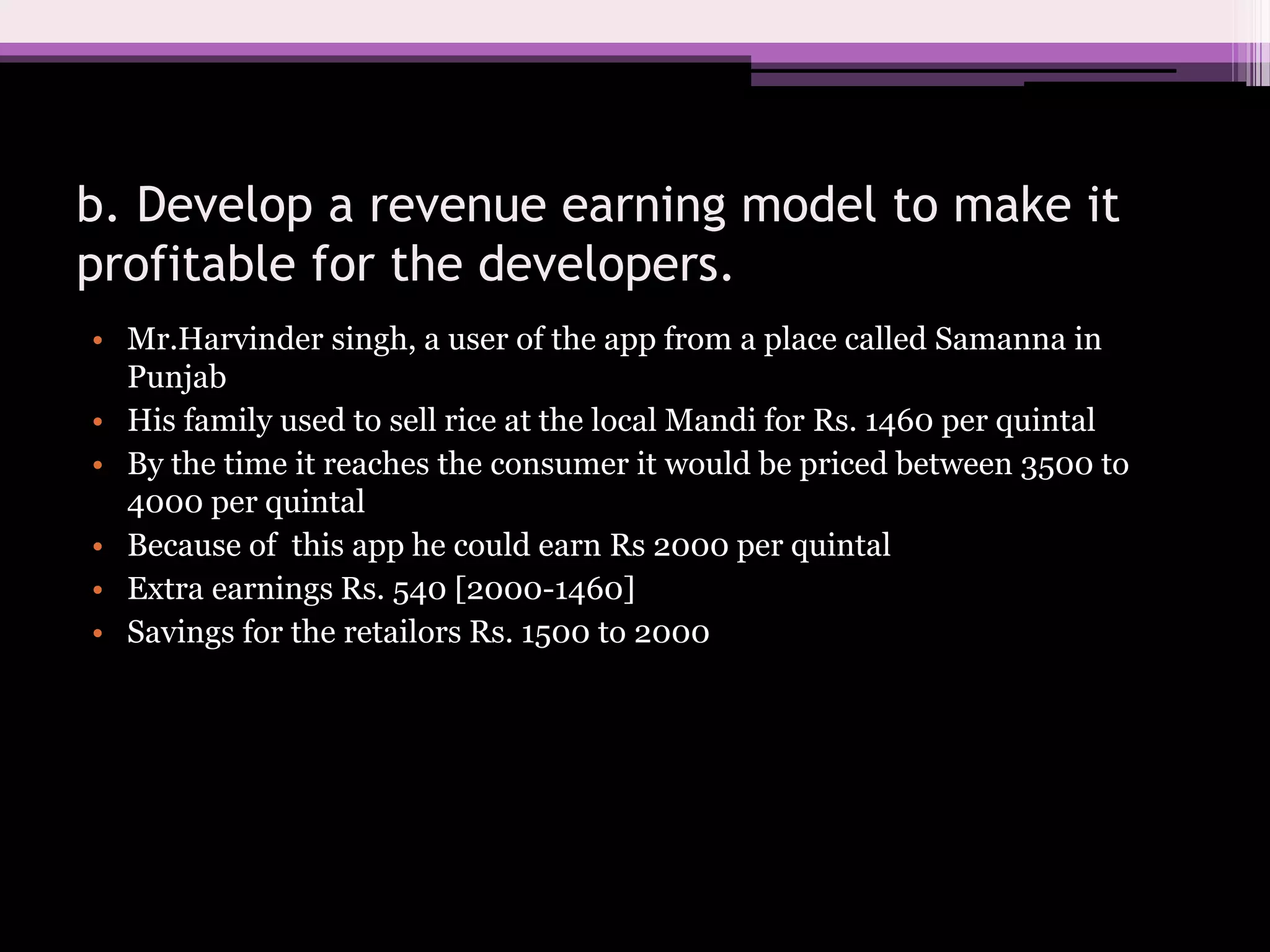 b. Develop a revenue earning model to make it profitable for the developers.

• Mr.Harvinder singh, a user of the app from a place called Samanna in Punjab
• His family used to sell rice at the local Mandi for Rs. 1460 per quintal
• By the time it reaches the consumer it would be priced between 3500 to 4000 per quintal
• Because of this app he could earn Rs 2000 per quintal
• Extra earnings Rs. 540 [2000-1460]
• Savings for the retailors Rs. 1500 to 2000